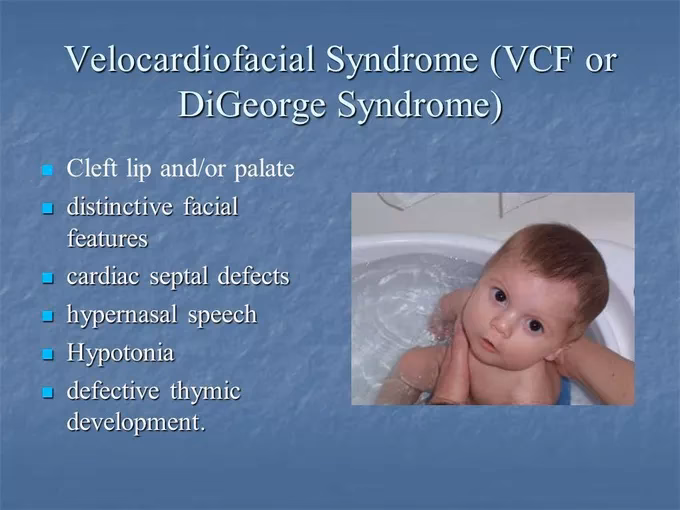 Velocardiofacial Syndrome (VCF or DiGeorge Syndrome)

- Cleft lip and/or palate
- distinctive facial features
- cardiac septal defects
- hypernasal speech
- Hypotonia
- defective thymic development.